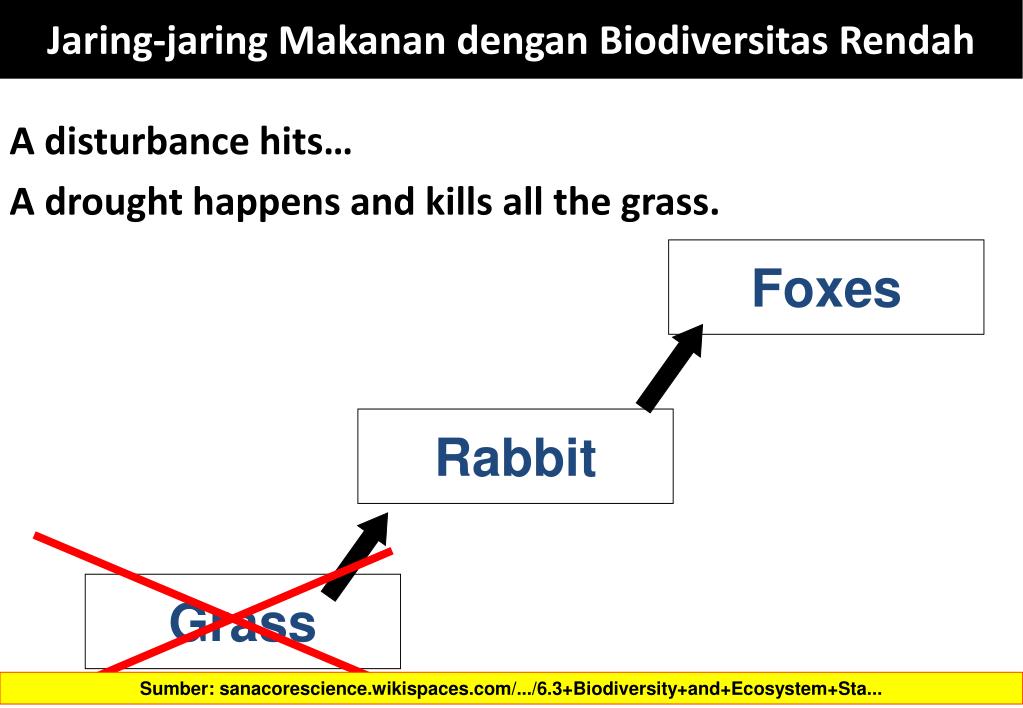 Jaring-jaring Makanan dengan Biodiversitas Rendah

A disturbance hits…

A drought happens and kills all the grass.

Foxes

Rabbit

Grass

Sumber: sanacorescience.wikispaces.com/.../6.3+Biodiversity+and+Ecosystem+Sta...